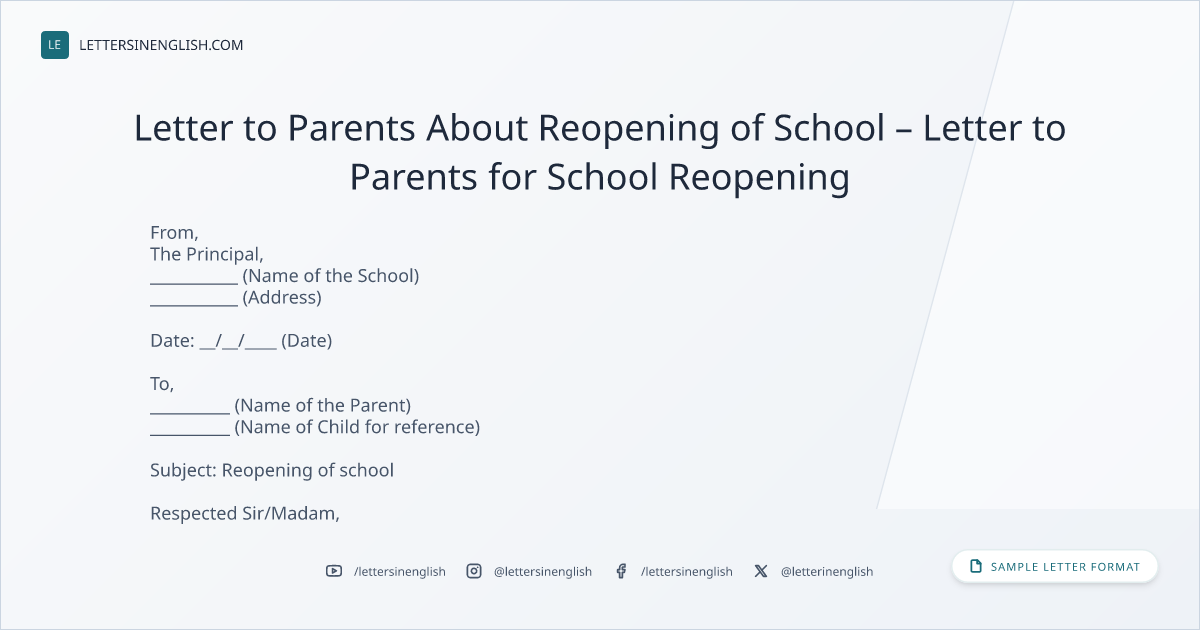 LE LETTERSINENGLISH.COM

Letter to Parents About Reopening of School – Letter to Parents for School Reopening

From,
The Principal,
___________ (Name of the School)
___________ (Address)

Date: __/__/____ (Date)

To,
__________ (Name of the Parent)
__________ (Name of Child for reference)

Subject: Reopening of school

Respected Sir/Madam,

/lettersinenglish @lettersinenglish /lettersinenglish @letterinenglish

SAMPLE LETTER FORMAT